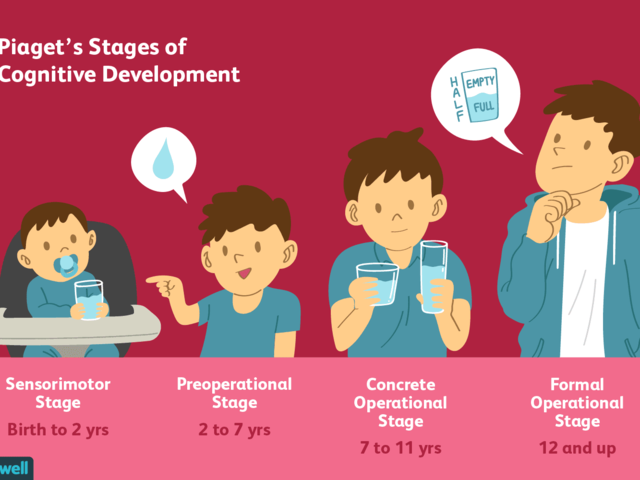 Piaget's Stages of Cognitive Development

HALF EMPTY FULL

Sensorimotor Stage
Birth to 2 yrs

Preoperational Stage
2 to 7 yrs

Concrete Operational Stage
7 to 11 yrs

Formal Operational Stage
12 and up

well